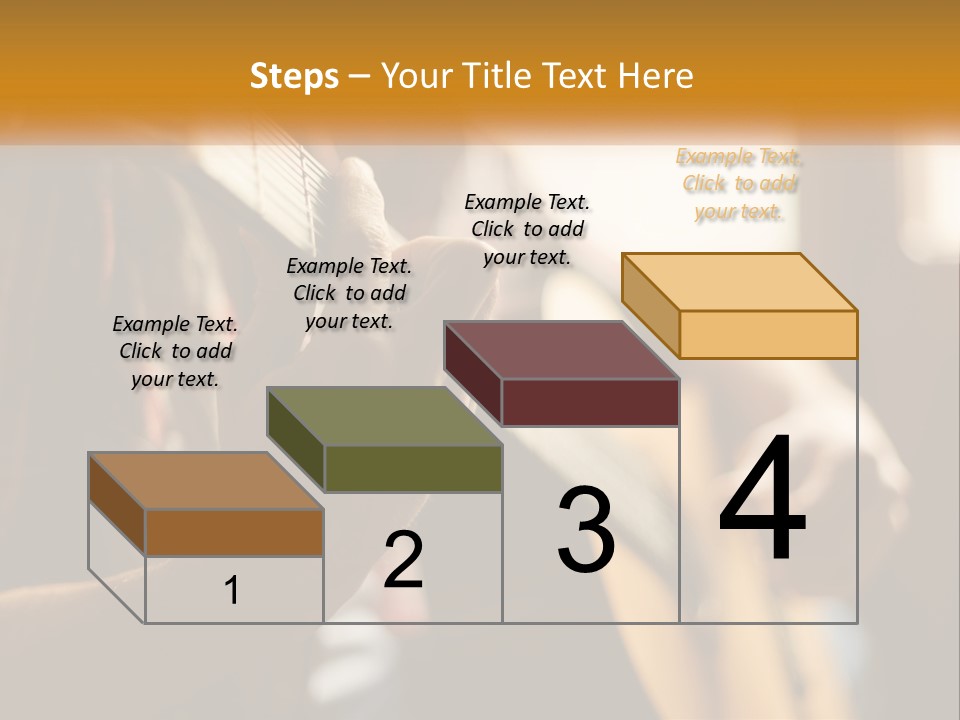 Steps – Your Title Text Here

Example Text. Click to add your text.

Example Text. Click to add your text.

Example Text. Click to add your text.

Example Text. Click to add your text.

1

2

3

4